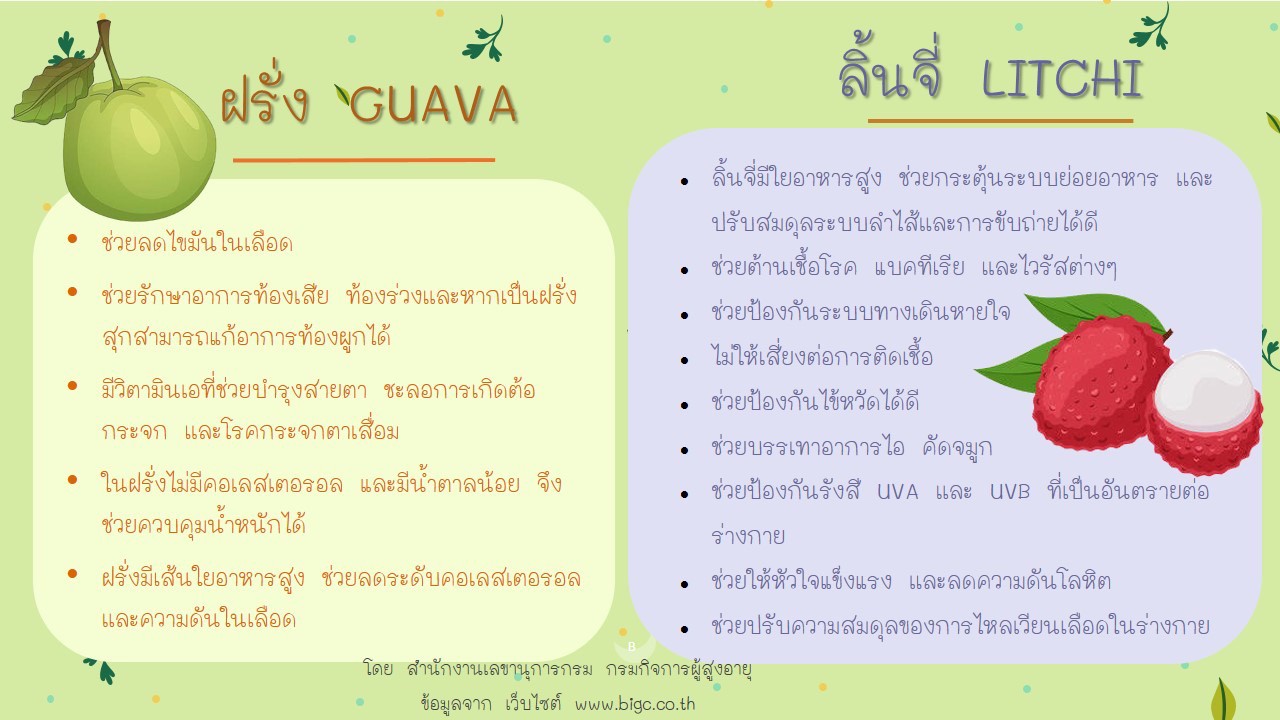 ฝรั่ง GUAVA

- ช่วยลดไขมันในเลือด
- ช่วยรักษาอาการท้องเสีย ท้องร่วงและหากเป็นฝรั่งสุกสามารถแก้อาการท้องผูกได้
- มีวิตามินเอที่ช่วยบำรุงสายตา ชะลอการเกิดต้อกระจก และโรคกระจกตาเสื่อม
- ในฝรั่งไม่มีคอเลสเตอรอล และมีน้ำตาลน้อย จึงช่วยควบคุมน้ำหนักได้
- ฝรั่งมีเส้นใยอาหารสูง ช่วยลดระดับคอเลสเตอรอลและความดันในเลือด

ลิ้นจี่ LITCHI

- ลิ้นจี่มีใยอาหารสูง ช่วยกระตุ้นระบบย่อยอาหาร และปรับสมดุลระบบลำไส้และการขับถ่ายได้ดี
- ช่วยต้านเชื้อโรค แบคทีเรีย และไวรัสต่างๆ
- ช่วยป้องกันระบบทางเดินหายใจ
- ไม่ให้เสี่ยงต่อการติดเชื้อ
- ช่วยป้องกันไข้หวัดได้ดี
- ช่วยบรรเทาอาการไอ คัดจมูก
- ช่วยป้องกันรังสี UVA และ UVB ที่เป็นอันตรายต่อร่างกาย
- ช่วยให้หัวใจแข็งแรง และลดความดันโลหิต
- ช่วยปรับความสมดุลของการไหลเวียนเลือดในร่างกาย

โดย สำนักงานเลขานุการกรม กรมกิจการผู้สูงอายุ
ข้อมูลจาก เว็บไซต์ www.bigc.co.th